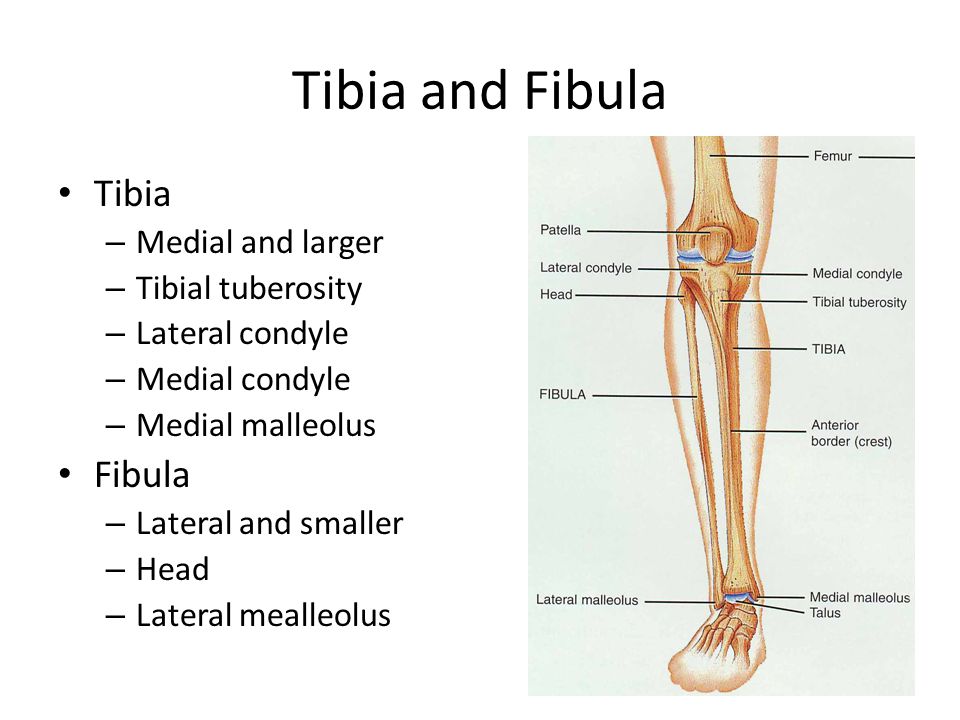 Tibia and Fibula

• Tibia
– Medial and larger
– Tibial tuberosity
– Lateral condyle
– Medial condyle
– Medial malleolus
• Fibula
– Lateral and smaller
– Head
– Lateral mealleolus

Femur
Patella
Lateral condyle
Head
Medial condyle
Tibial tuberosity
TIBIA
FIBULA
Anterior border (crest)
Lateral malleolus
Medial malleolus
Talus